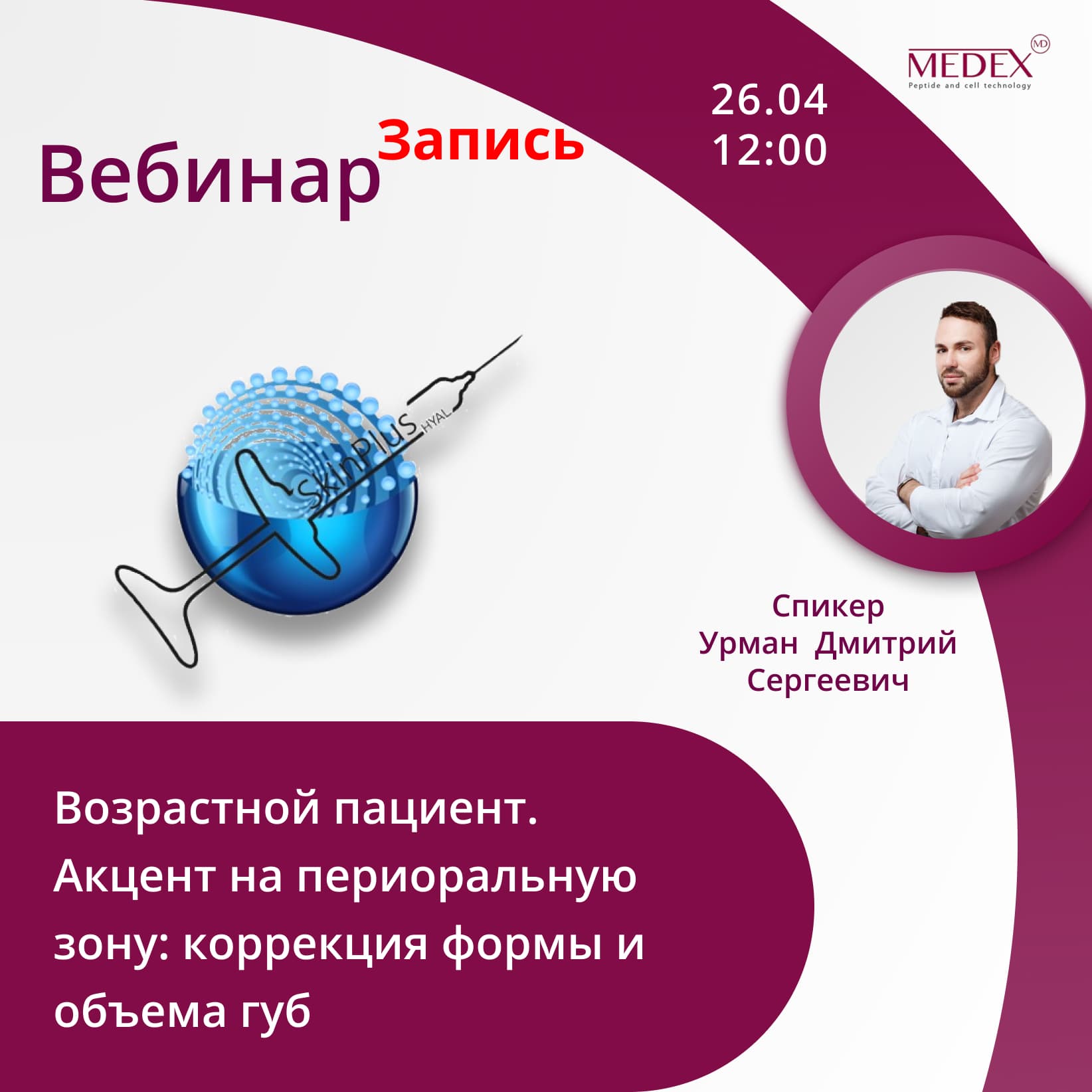 MEDEX MD
Peptide and cell technology

26.04
12:00

Вебинар Запись

SkinPlus HYAL

Спикер
Урман Дмитрий
Сергеевич

Возрастной пациент. Акцент на периоральную зону: коррекция формы и объема губ